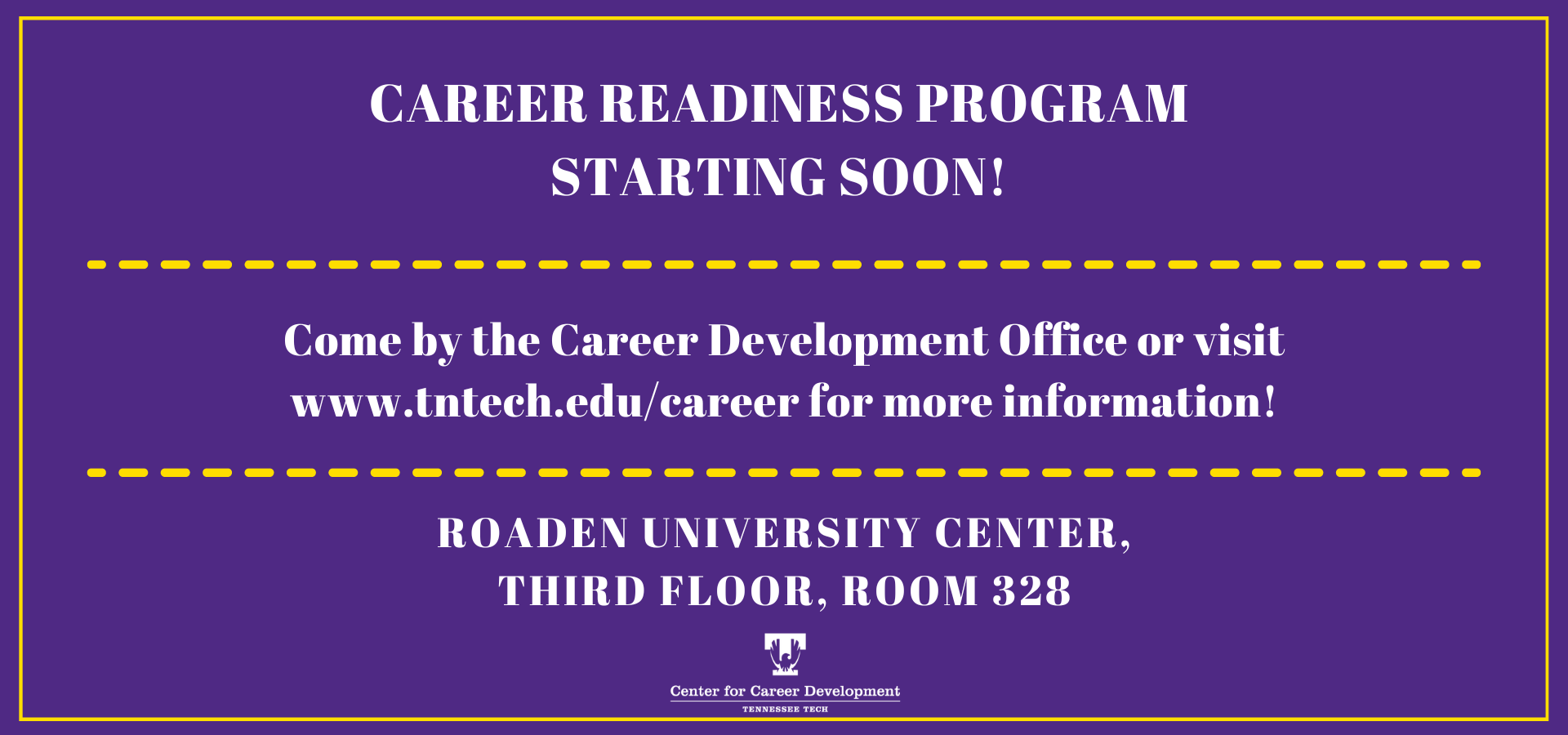 CAREER READINESS PROGRAM
STARTING SOON!

Come by the Career Development Office or visit www.tntech.edu/career for more information!

ROADEN UNIVERSITY CENTER,
THIRD FLOOR, ROOM 328

Center for Career Development
TENNESSEE TECH